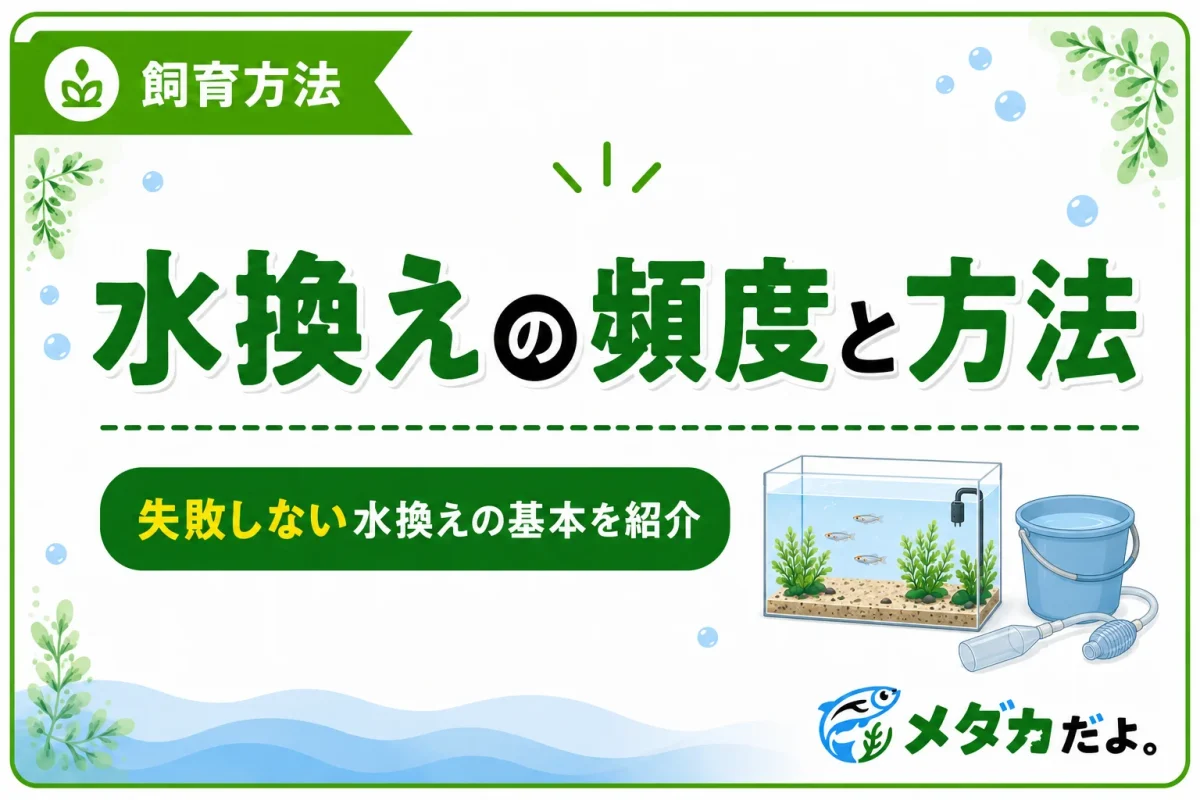 飼育方法

水換えの頻度と方法

失敗しない水換えの基本を紹介

メダカだよ。